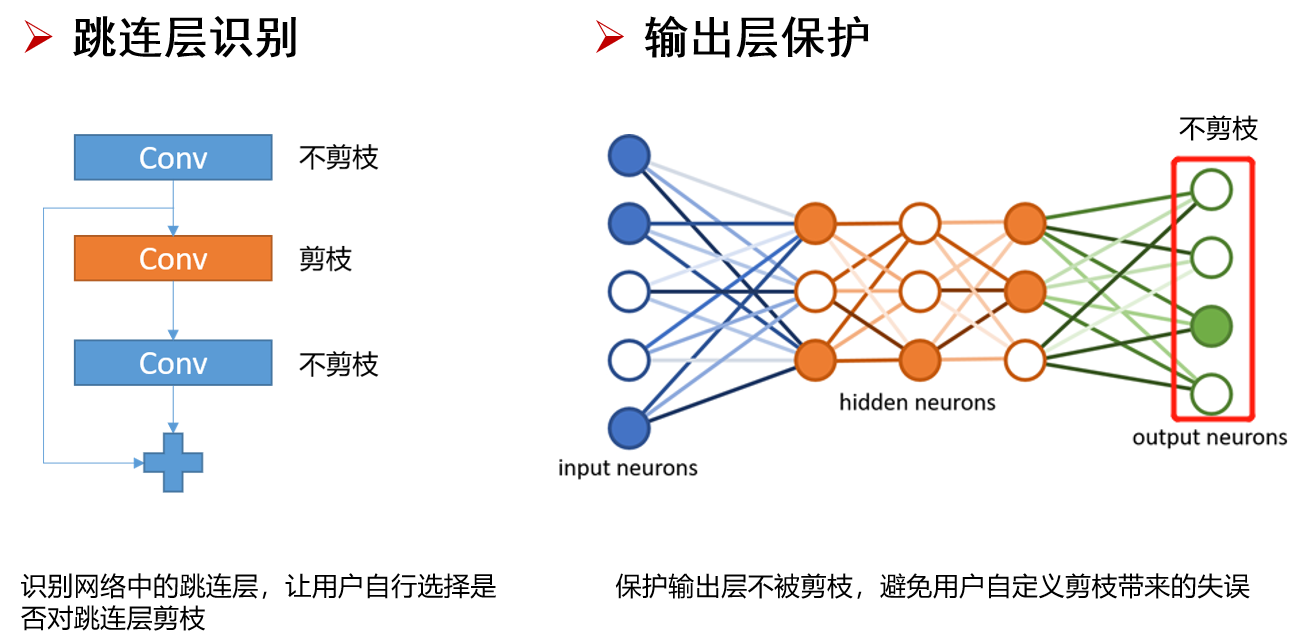 ➤ 跳连层识别

Conv
不剪枝

Conv
剪枝

Conv
不剪枝

识别网络中的跳连层，让用户自行选择是否对跳连层剪枝

➤ 输出层保护

不剪枝

input neurons

hidden neurons

output neurons

保护输出层不被剪枝，避免用户自定义剪枝带来的失误